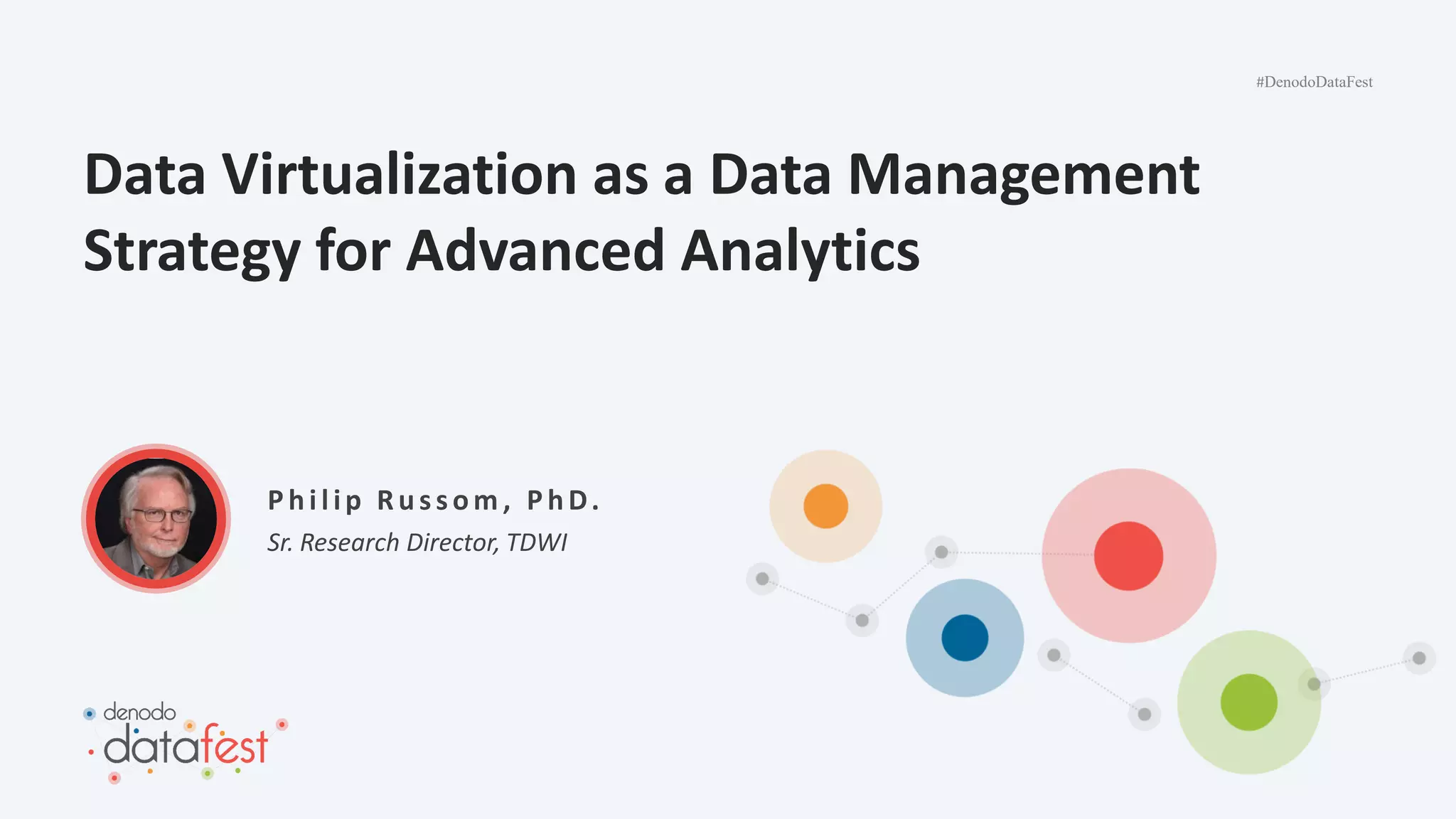 #DenodoDataFest

Data Virtualization as a Data Management Strategy for Advanced Analytics

Philip Russom, PhD.

Sr. Research Director, TDWI

denodo datafest